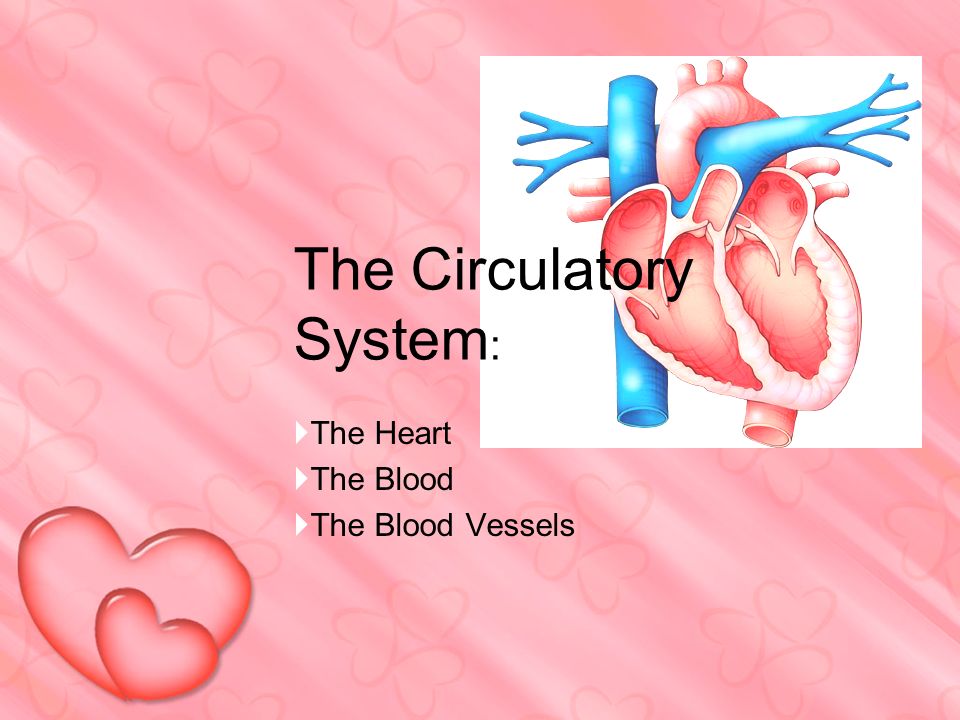 The Circulatory System:

The Heart
The Blood
The Blood Vessels